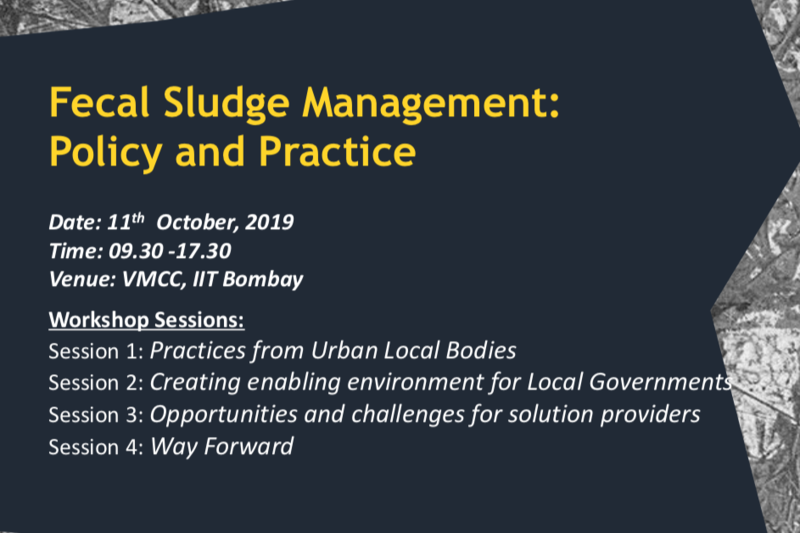 Fecal Sludge Management: Policy and Practice

Date: 11$^{th}$ October, 2019
Time: 09.30 -17.30
Venue: VMCC, IIT Bombay

Workshop Sessions:
Session 1: Practices from Urban Local Bodies
Session 2: Creating enabling environment for Local Governments
Session 3: Opportunities and challenges for solution providers
Session 4: Way Forward